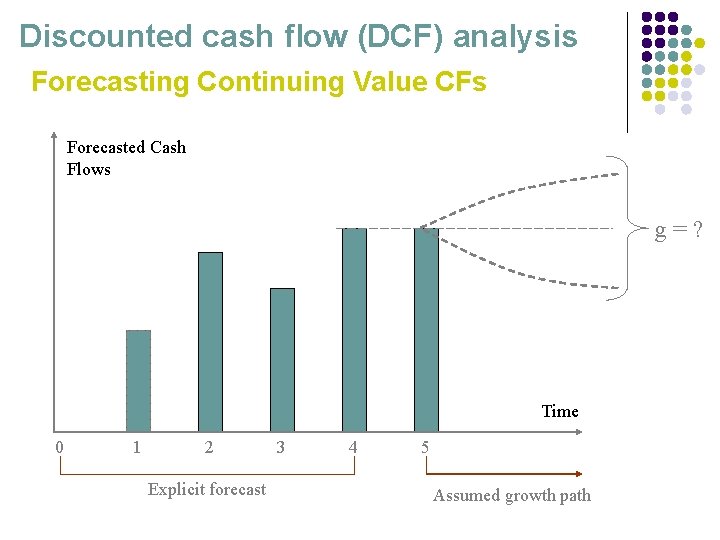 Discounted cash flow (DCF) analysis

Forecasting Continuing Value CFs

Forecasted Cash Flows

g = ?

Time

0
1
2
3
4
5

Explicit forecast

Assumed growth path